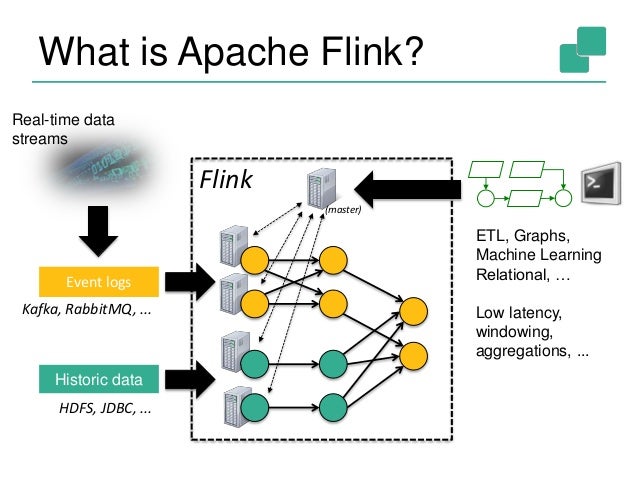 What is Apache Flink?

Real-time data streams

Event logs

Kafka, RabbitMQ, ...

Historic data

HDFS, JDBC, ...

Flink

(master)

ETL, Graphs, Machine Learning Relational, …

Low latency, windowing, aggregations, ...